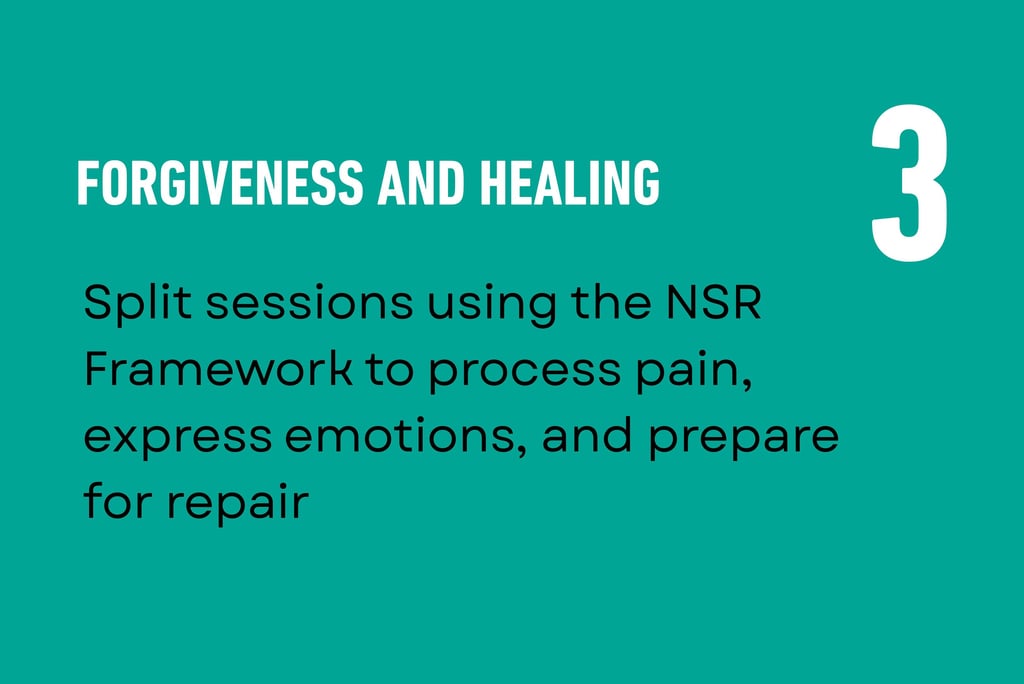 FORGIVENESS AND HEALING

3

Split sessions using the NSR Framework to process pain, express emotions, and prepare for repair